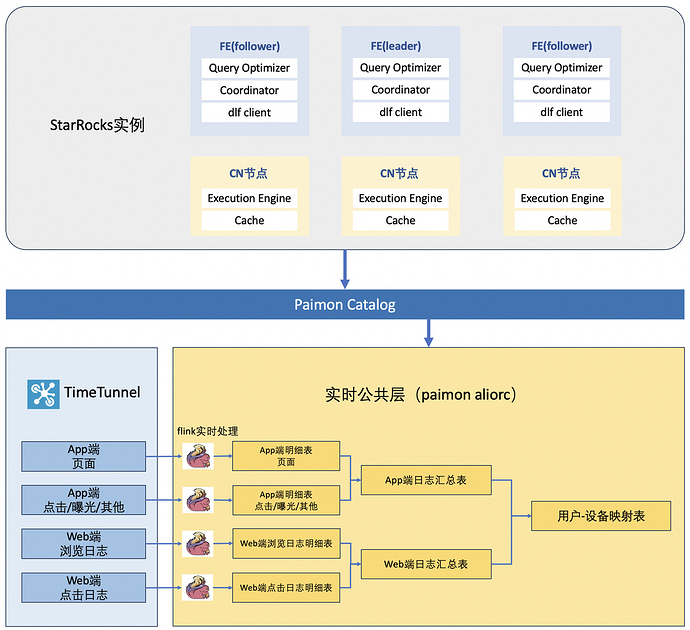 StarRocks实例

FE(follower)
Query Optimizer
Coordinator
dlf client

FE(leader)
Query Optimizer
Coordinator
dlf client

FE(follower)
Query Optimizer
Coordinator
dlf client

CN节点
Execution Engine
Cache

CN节点
Execution Engine
Cache

CN节点
Execution Engine
Cache

Paimon Catalog

TimeTunnel

App端
页面

App端
点击/曝光/其他

Web端
浏览日志

Web端
点击日志

实时公共层（paimon aliorc）

flink实时处理

App端明细表
页面

App端明细表
点击/曝光/其他

Web端浏览日志明细表

Web端点击日志明细表

App端日志汇总表

Web端日志汇总表

用户-设备映射表